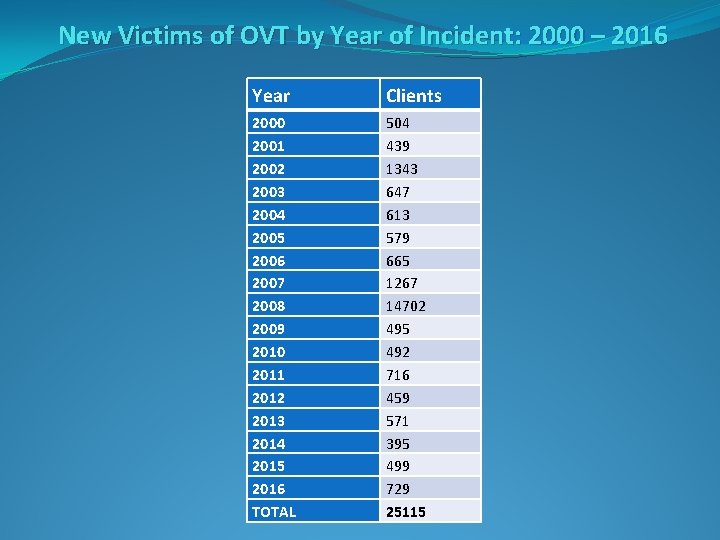 New Victims of OVT by Year of Incident: 2000 – 2016

| Year | Clients |
|---|---|
| 2000 | 504 |
| 2001 | 439 |
| 2002 | 1343 |
| 2003 | 647 |
| 2004 | 613 |
| 2005 | 579 |
| 2006 | 665 |
| 2007 | 1267 |
| 2008 | 14702 |
| 2009 | 495 |
| 2010 | 492 |
| 2011 | 716 |
| 2012 | 459 |
| 2013 | 571 |
| 2014 | 395 |
| 2015 | 499 |
| 2016 | 729 |
| TOTAL | 25115 |